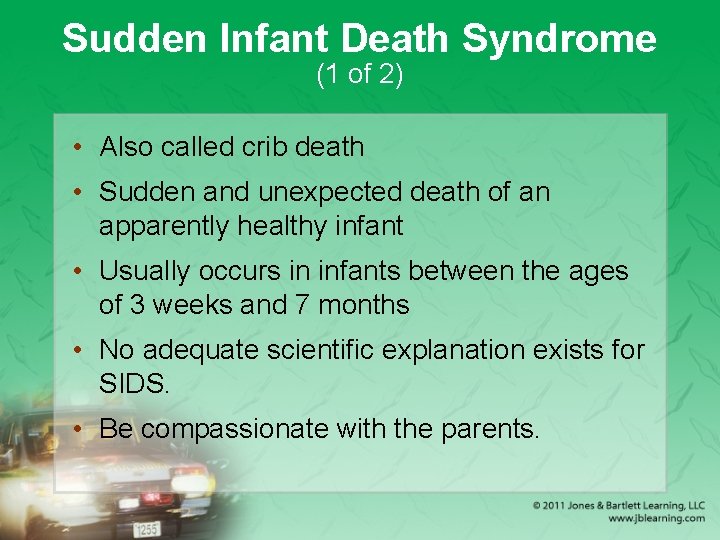 Sudden Infant Death Syndrome
(1 of 2)

• Also called crib death
• Sudden and unexpected death of an apparently healthy infant
• Usually occurs in infants between the ages of 3 weeks and 7 months
• No adequate scientific explanation exists for SIDS.
• Be compassionate with the parents.

1255

© 2011 Jones & Bartlett Learning, LLC
www.jblearning.com